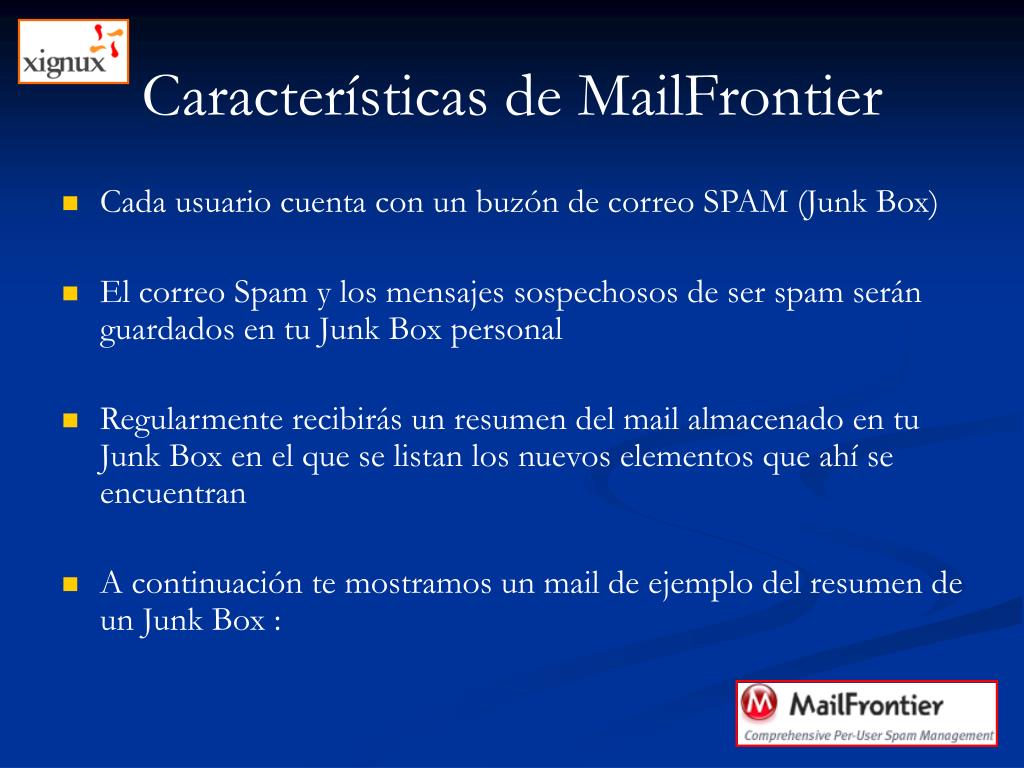 xignux

Características de MailFrontier

Cada usuario cuenta con un buzón de correo SPAM (Junk Box)

El correo Spam y los mensajes sospechosos de ser spam serán guardados en tu Junk Box personal

Regularmente recibirás un resumen del mail almacenado en tu Junk Box en el que se listan los nuevos elementos que ahí se encuentran

A continuación te mostramos un mail de ejemplo del resumen de un Junk Box :

M MailFrontier
Comprehensive Per-User Spam Management